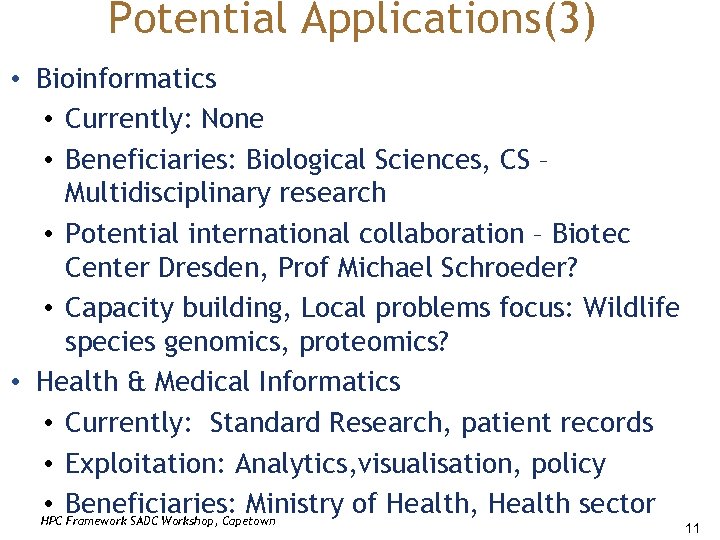 Potential Applications(3)

• Bioinformatics
  • Currently: None
  • Beneficiaries: Biological Sciences, CS – Multidisciplinary research
  • Potential international collaboration – Biotec Center Dresden, Prof Michael Schroeder?
  • Capacity building, Local problems focus: Wildlife species genomics, proteomics?
• Health & Medical Informatics
  • Currently: Standard Research, patient records
  • Exploitation: Analytics,visualisation, policy
  • Beneficiaries: Ministry of Health, Health sector

HPC Framework SADC Workshop, Capetown

11